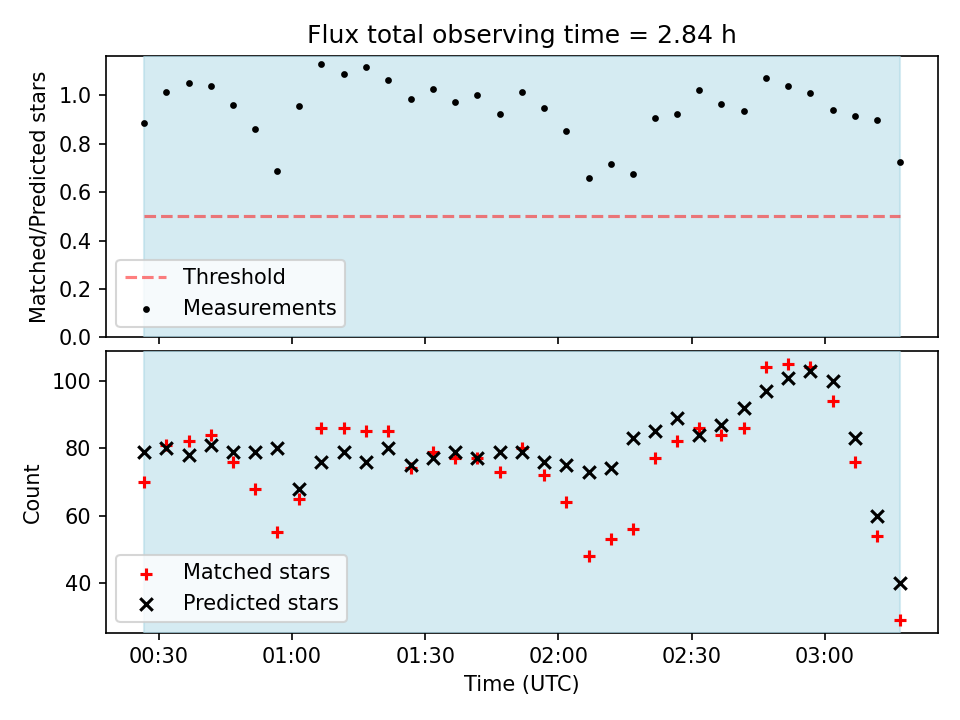 Flux total observing time = 2.84 h

Matched/Predicted stars

1.0
0.8
0.6
0.4
0.2
0.0

Threshold
Measurements

Count

100
80
60
40

Matched stars
Predicted stars

00:30 01:00 01:30 02:00 02:30 03:00

Time (UTC)